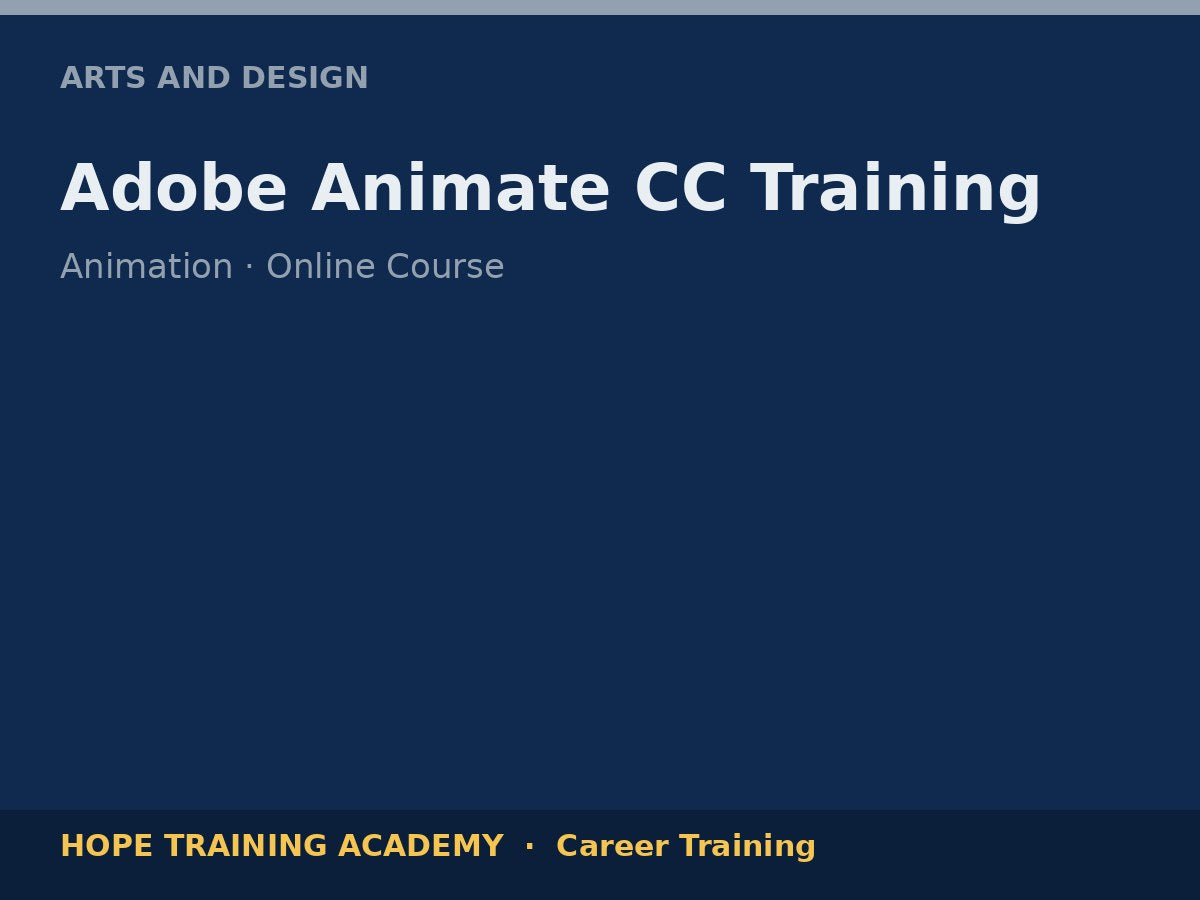 ARTS AND DESIGN

Adobe Animate CC Training

Animation · Online Course

HOPE TRAINING ACADEMY · Career Training